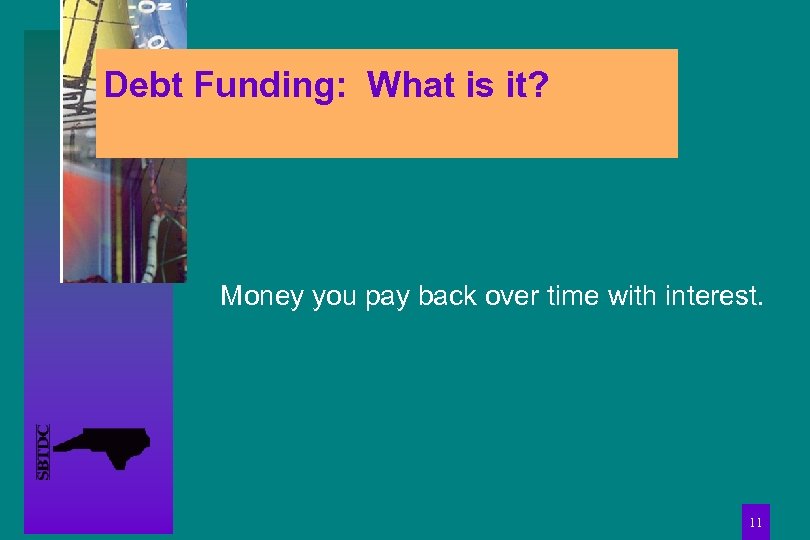 Debt Funding: What is it?

Money you pay back over time with interest.

SBTDC

11